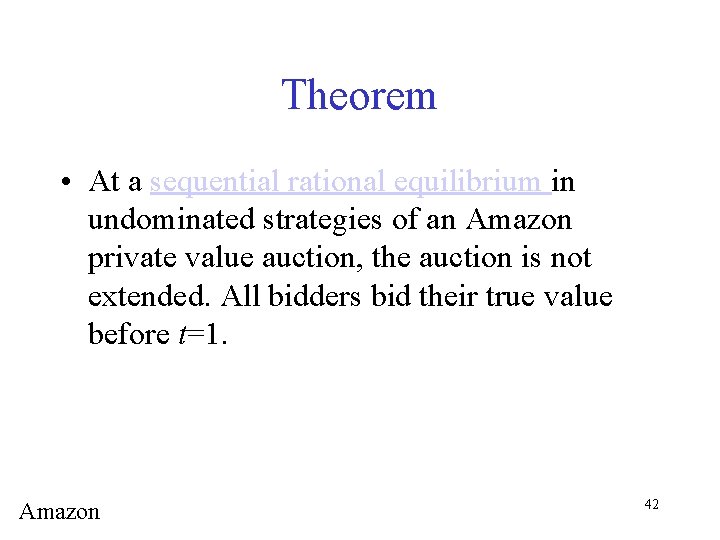 Theorem

• At a sequential rational equilibrium in undominated strategies of an Amazon private value auction, the auction is not extended. All bidders bid their true value before $t=1$.

Amazon

42